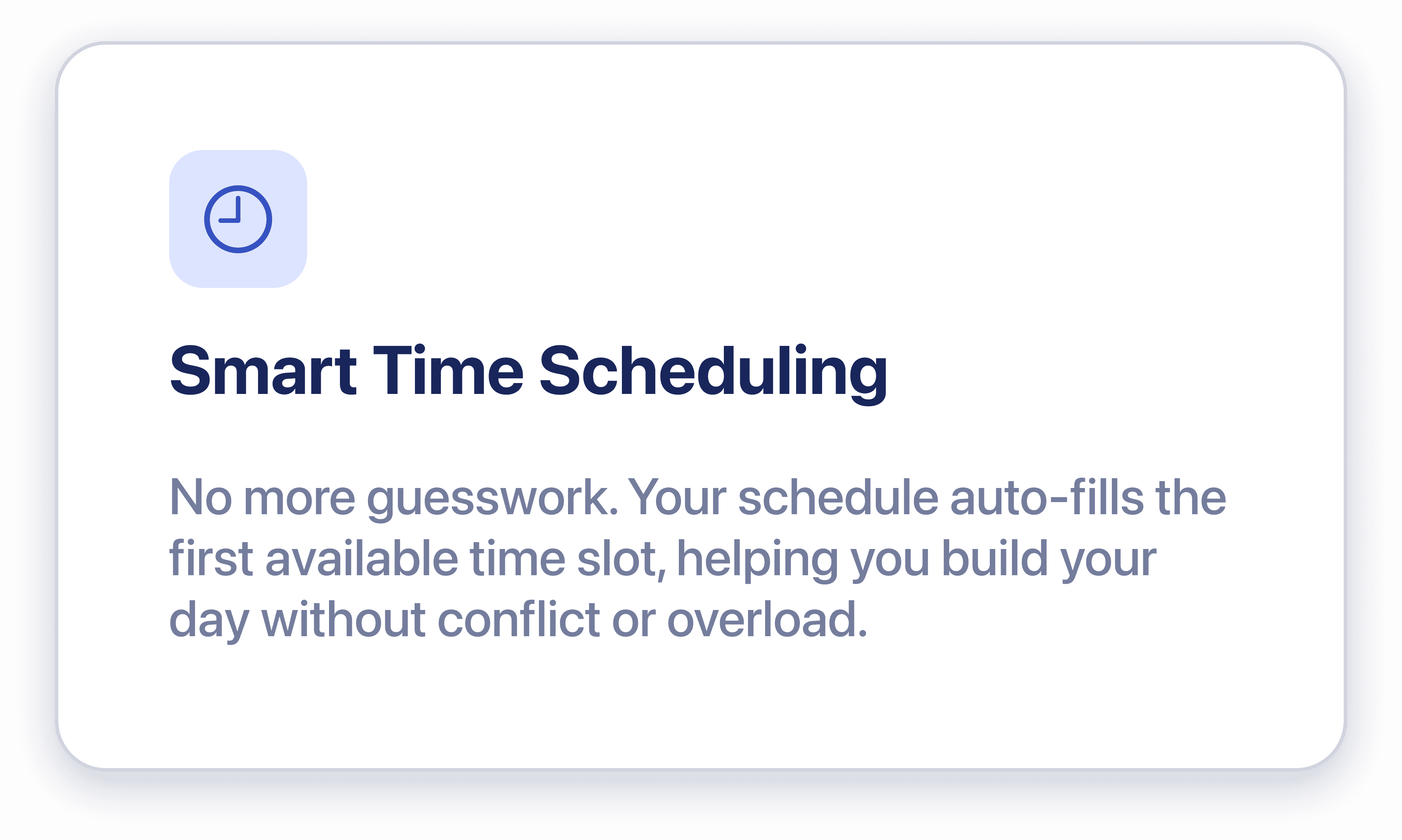 Smart Time Scheduling

No more guesswork. Your schedule auto-fills the first available time slot, helping you build your day without conflict or overload.